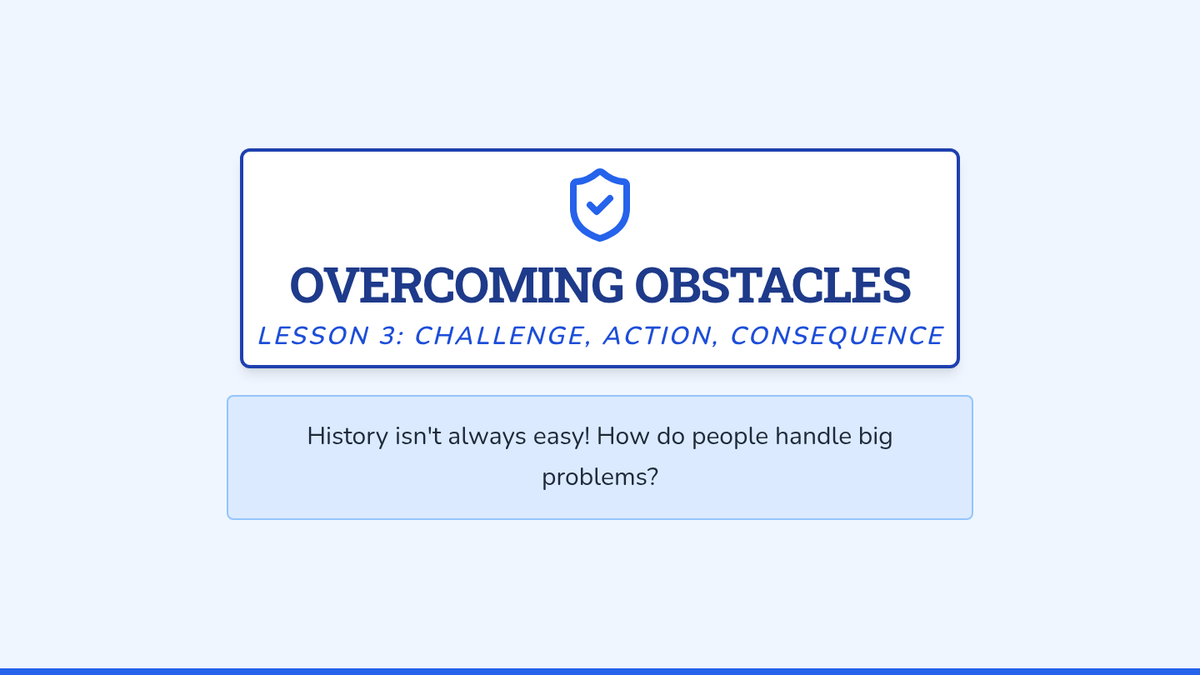 OVERCOMING OBSTACLES
LESSON 3: CHALLENGE, ACTION, CONSEQUENCE

History isn't always easy! How do people handle big problems?